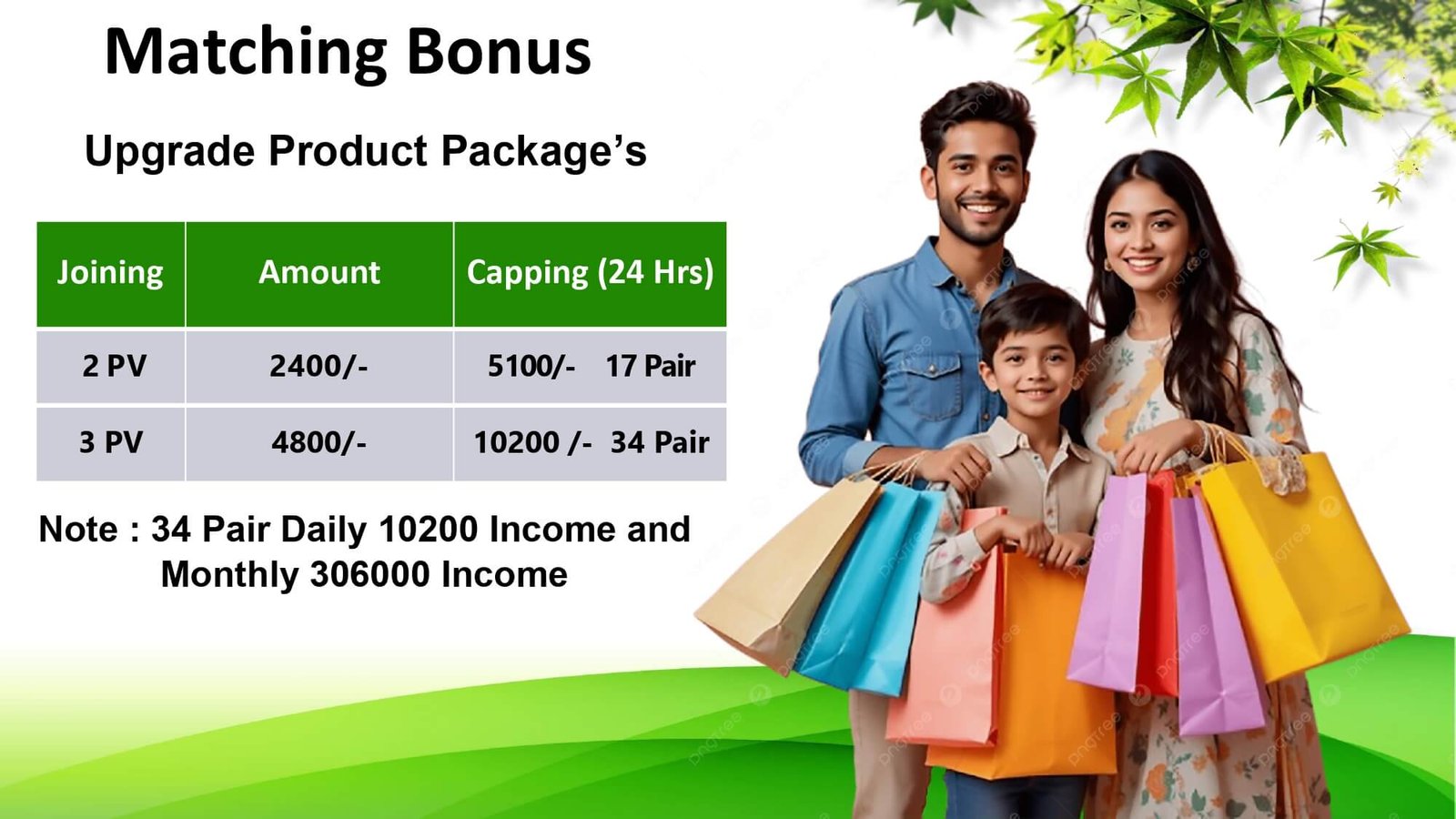 Matching Bonus

Upgrade Product Package's

| Joining | Amount | Capping (24 Hrs) |
|---|---|---|
| 2 PV | 2400/- | 5100/- 17 Pair |
| 3 PV | 4800/- | 10200 /- 34 Pair |

Note : 34 Pair Daily 10200 Income and Monthly 306000 Income